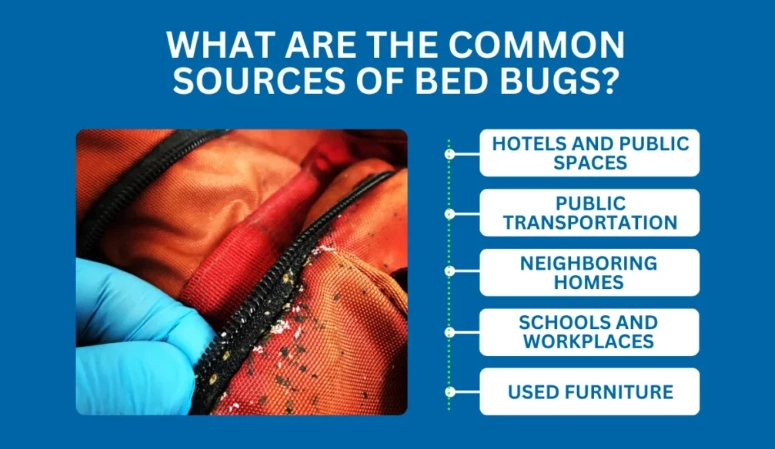 WHAT ARE THE COMMON SOURCES OF BED BUGS?

HOTELS AND PUBLIC SPACES

PUBLIC TRANSPORTATION

NEIGHBORING HOMES

SCHOOLS AND WORKPLACES

USED FURNITURE